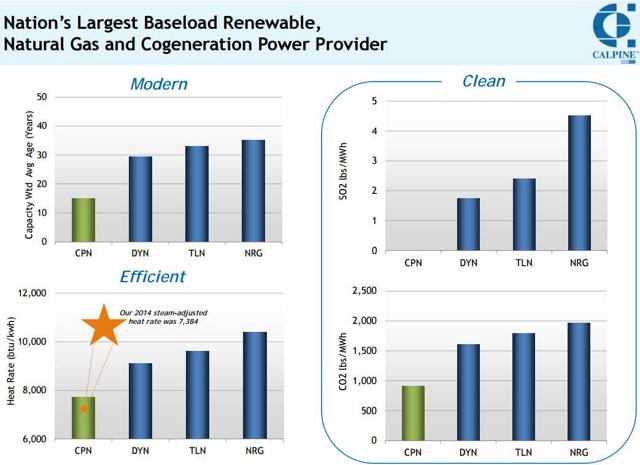 Nation's Largest Baseload Renewable, Natural Gas and Cogeneration Power Provider

CALPINE

Modern

Capacity Wtd Avg Age (Years)

50
40
30
20
10
0

CPN DYN TLN NRG

Efficient

Heat Rate (btu/kwh)

12,000
10,000
8,000
6,000

Our 2014 steam-adjusted heat rate was 7,384

CPN DYN TLN NRG

Clean

SO2 lbs/MWh

5
4
3
2
1
0

CPN DYN TLN NRG

CO2 lbs/MWh

2,500
2,000
1,500
1,000
500
0

CPN DYN TLN NRG